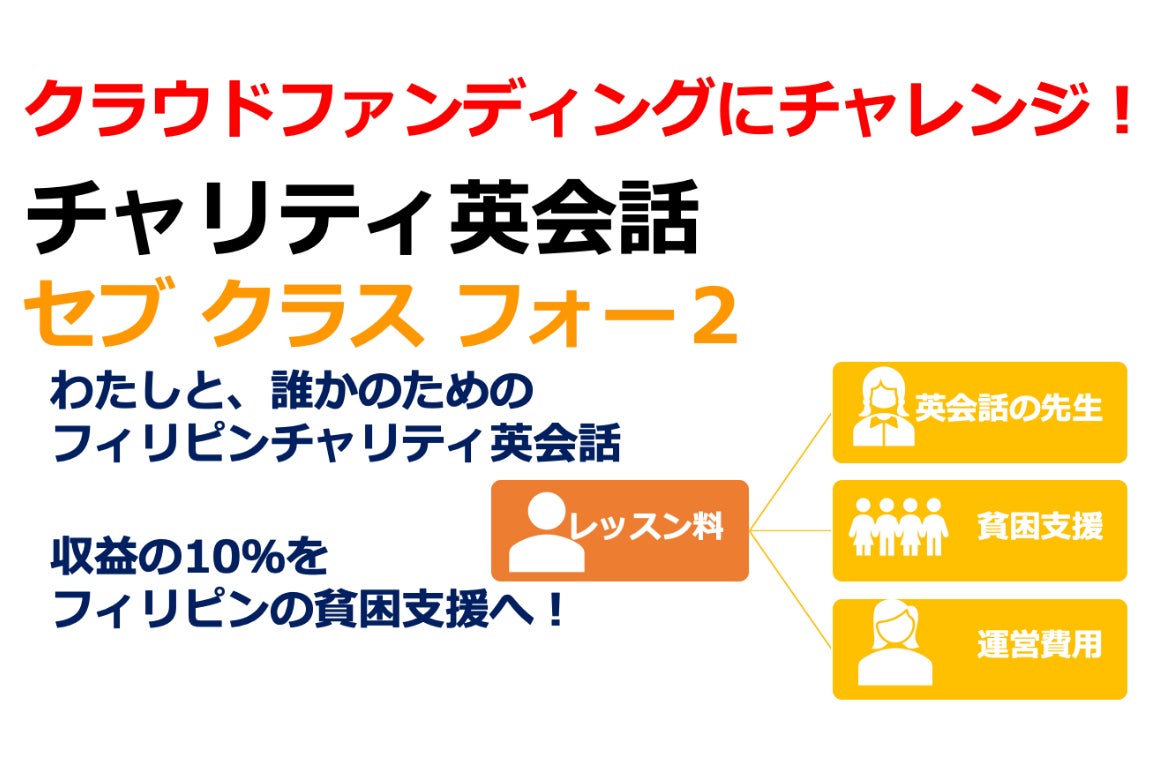 クラウドファンディングにチャレンジ！

チャリティ英会話

セブ クラス フォー２

わたしと、誰かのための
フィリピンチャリティ英会話

収益の10%を
フィリピンの貧困支援へ！

レッスン料

英会話の先生

貧困支援

運営費用